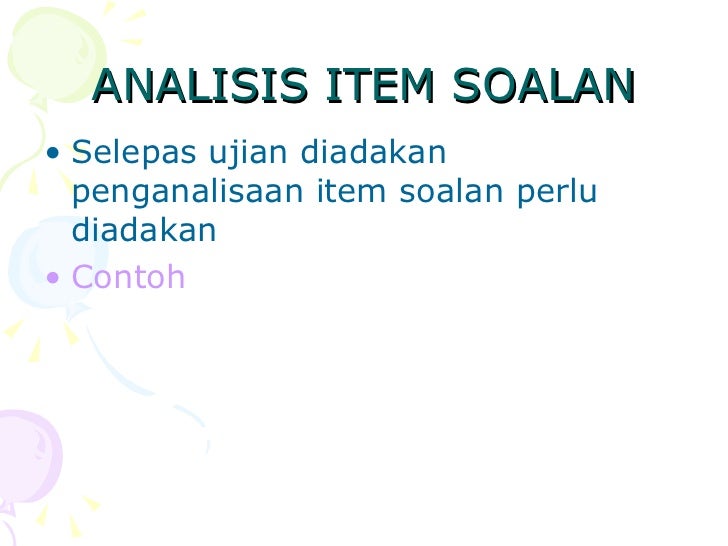 ANALISIS ITEM SOALAN

• Selepas ujian diadakan penganalisaan item soalan perlu diadakan
• Contoh